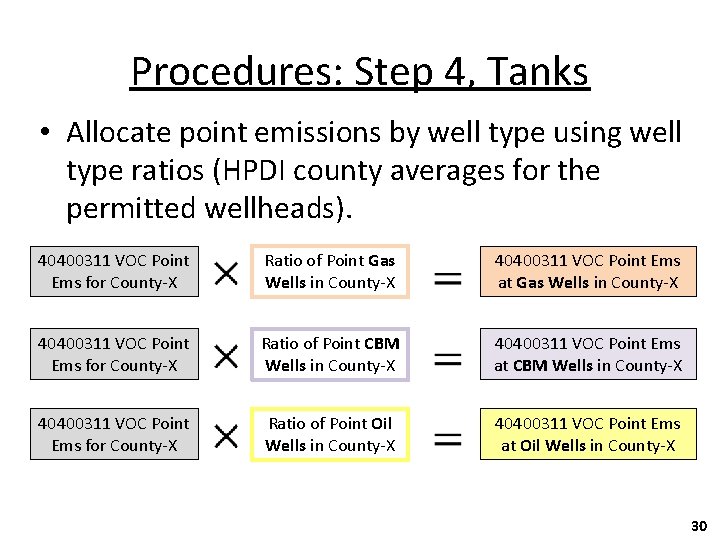 Procedures: Step 4, Tanks

• Allocate point emissions by well type using well type ratios (HPDI county averages for the permitted wellheads).

40400311 VOC Point Ems for County-X × Ratio of Point Gas Wells in County-X = 40400311 VOC Point Ems at Gas Wells in County-X

40400311 VOC Point Ems for County-X × Ratio of Point CBM Wells in County-X = 40400311 VOC Point Ems at CBM Wells in County-X

40400311 VOC Point Ems for County-X × Ratio of Point Oil Wells in County-X = 40400311 VOC Point Ems at Oil Wells in County-X

30